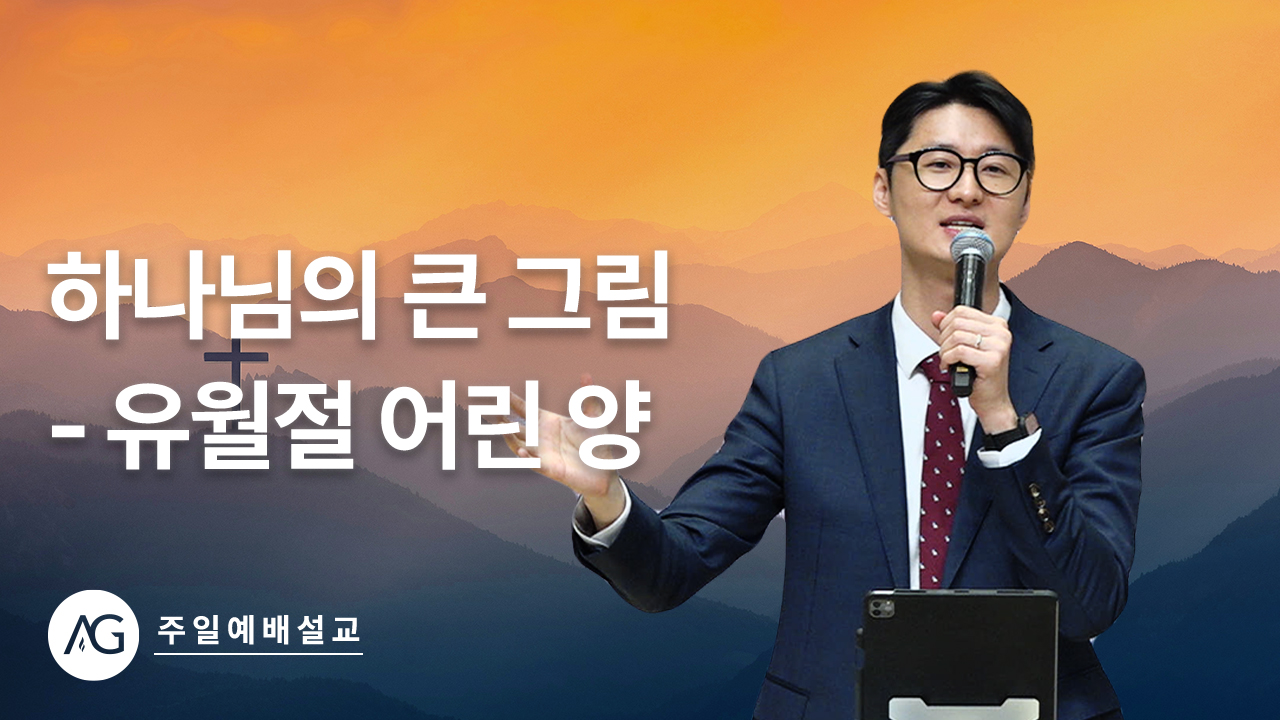 하나님의 큰 그림
- 유월절 어린 양

AG

주일예배설교